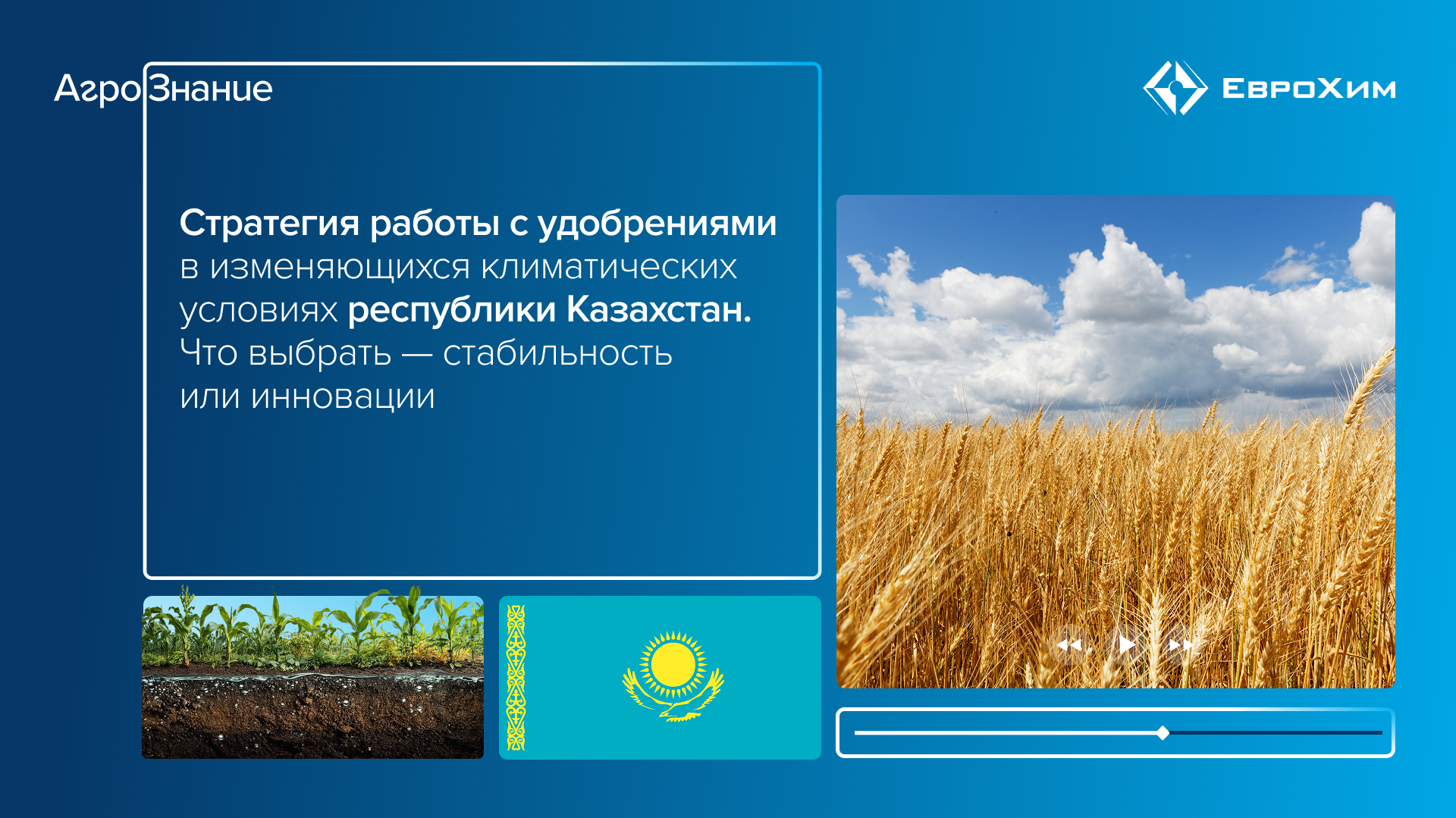 АгроЗнание

ЕвроХим

Стратегия работы с удобрениями в изменяющихся климатических условиях республики Казахстан. Что выбрать — стабильность или инновации